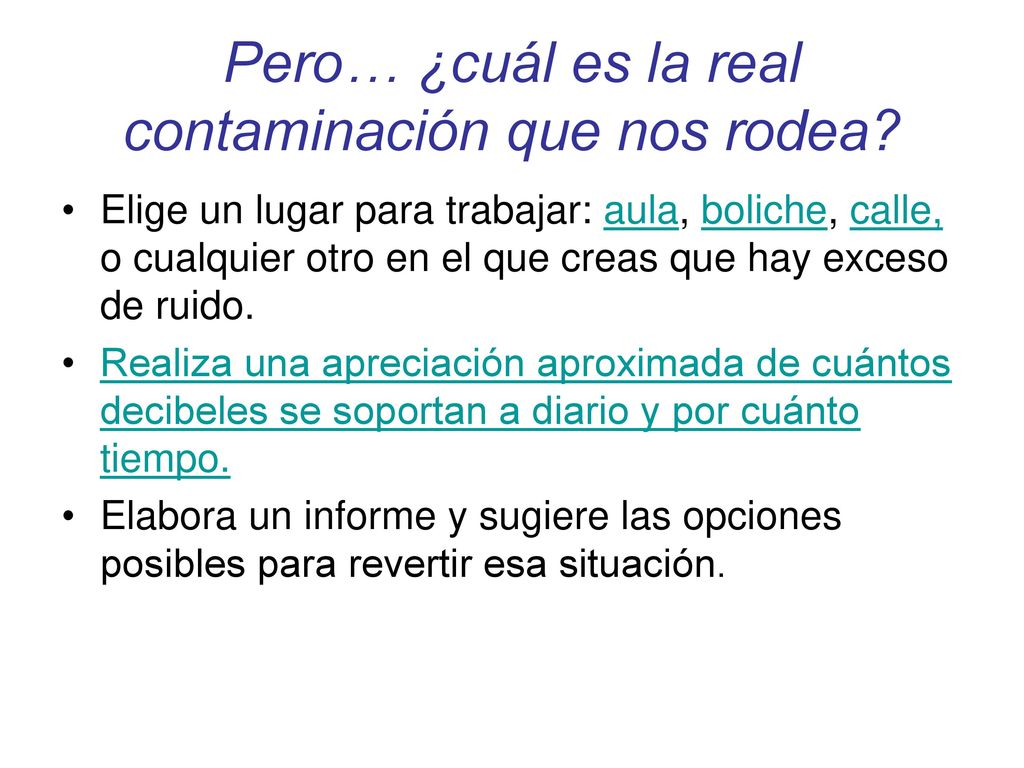 Pero… ¿cuál es la real contaminación que nos rodea?

• Elige un lugar para trabajar: aula, boliche, calle, o cualquier otro en el que creas que hay exceso de ruido.

• Realiza una apreciación aproximada de cuántos decibeles se soportan a diario y por cuánto tiempo.

• Elabora un informe y sugiere las opciones posibles para revertir esa situación.